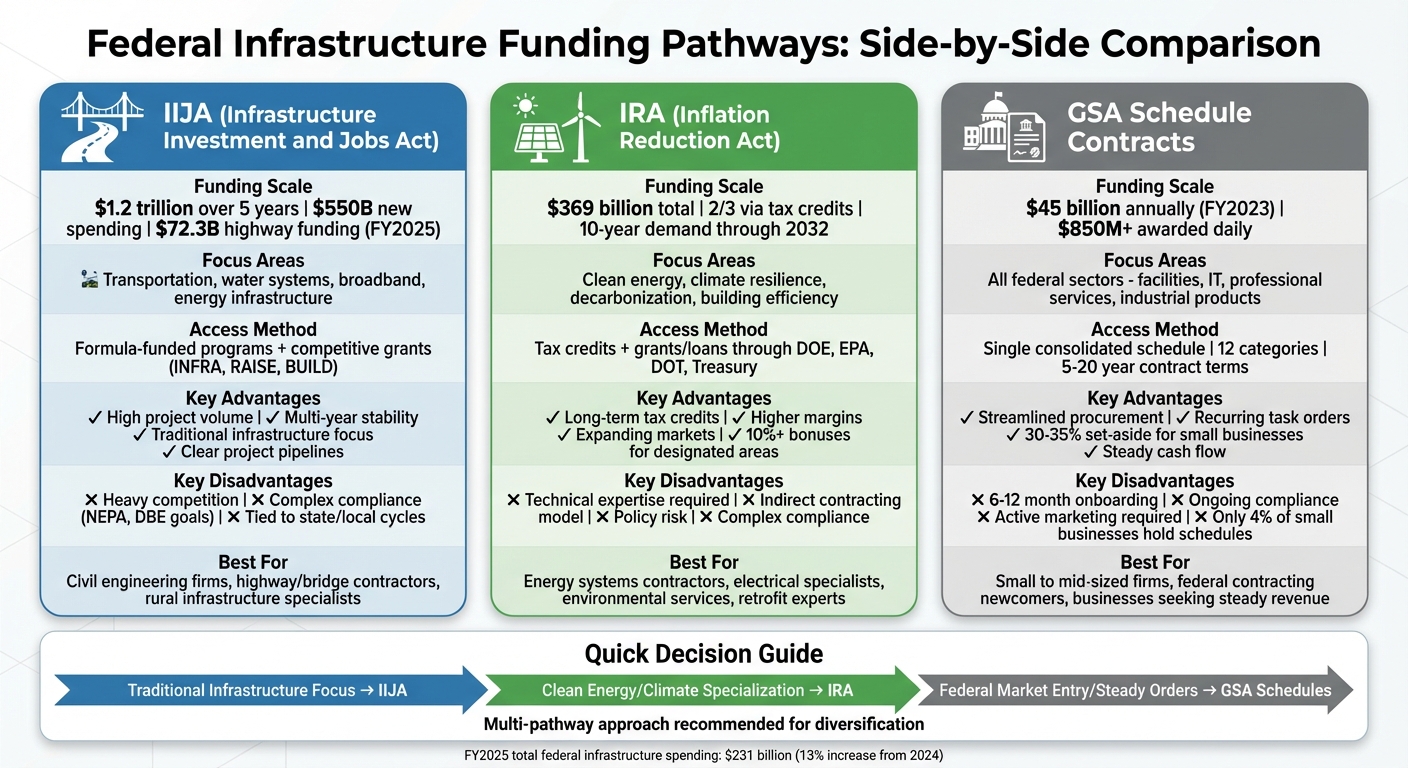 Federal Infrastructure Funding Pathways: Side-by-Side Comparison

IIJA (Infrastructure Investment and Jobs Act)

Funding Scale
$1.2 trillion over 5 years | $550B new spending | $72.3B highway funding (FY2025)

Focus Areas
Transportation, water systems, broadband, energy infrastructure

Access Method
Formula-funded programs + competitive grants (INFRA, RAISE, BUILD)

Key Advantages
✓ High project volume | ✓ Multi-year stability
✓ Traditional infrastructure focus
✓ Clear project pipelines

Key Disadvantages
✕ Heavy competition | ✕ Complex compliance (NEPA, DBE goals) | ✕ Tied to state/local cycles

Best For
Civil engineering firms, highway/bridge contractors, rural infrastructure specialists

IRA (Inflation Reduction Act)

Funding Scale
$369 billion total | 2/3 via tax credits | 10-year demand through 2032

Focus Areas
Clean energy, climate resilience, decarbonization, building efficiency

Access Method
Tax credits + grants/loans through DOE, EPA, DOT, Treasury

Key Advantages
✓ Long-term tax credits | ✓ Higher margins
✓ Expanding markets | ✓ 10%+ bonuses for designated areas

Key Disadvantages
✕ Technical expertise required | ✕ Indirect contracting model | ✕ Policy risk | ✕ Complex compliance

Best For
Energy systems contractors, electrical specialists, environmental services, retrofit experts

GSA Schedule Contracts

Funding Scale
$45 billion annually (FY2023) | $850M+ awarded daily

Focus Areas
All federal sectors - facilities, IT, professional services, industrial products

Access Method
Single consolidated schedule | 12 categories | 5-20 year contract terms

Key Advantages
✓ Streamlined procurement | ✓ Recurring task orders
✓ 30-35% set-aside for small businesses
✓ Steady cash flow

Key Disadvantages
✕ 6-12 month onboarding | ✕ Ongoing compliance
✕ Active marketing required | ✕ Only 4% of small businesses hold schedules

Best For
Small to mid-sized firms, federal contracting newcomers, businesses seeking steady revenue

Quick Decision Guide

Traditional Infrastructure Focus → IIJA
Clean Energy/Climate Specialization → IRA
Federal Market Entry/Steady Orders → GSA Schedules

Multi-pathway approach recommended for diversification

FY2025 total federal infrastructure spending: $231 billion (13% increase from 2024)